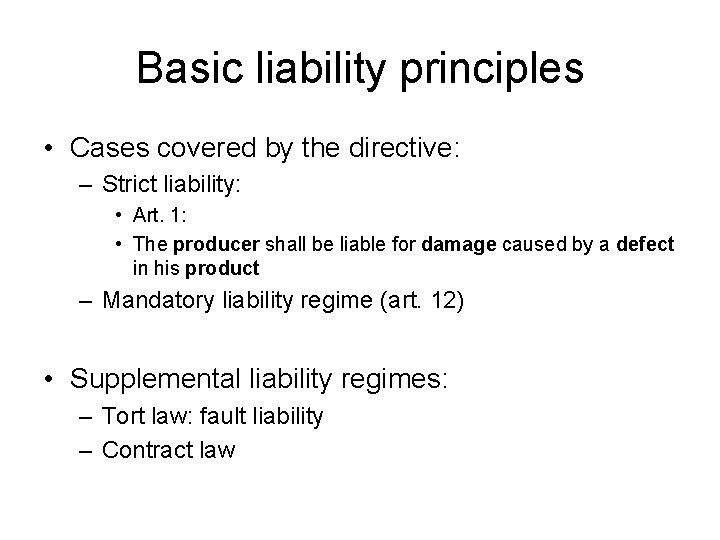 Basic liability principles

• Cases covered by the directive:
– Strict liability:
• Art. 1:
• The producer shall be liable for damage caused by a defect in his product
– Mandatory liability regime (art. 12)

• Supplemental liability regimes:
– Tort law: fault liability
– Contract law